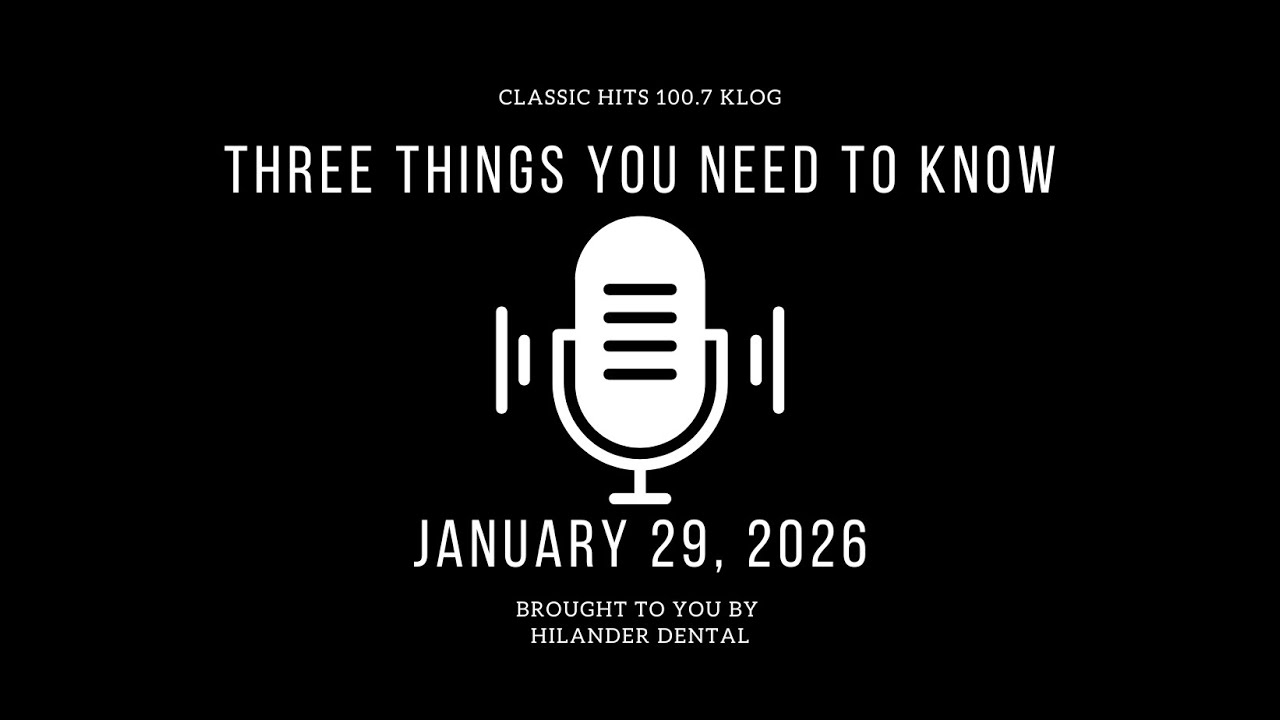 CLASSIC HITS 100.7 KLOG

THREE THINGS YOU NEED TO KNOW

JANUARY 29, 2026

BROUGHT TO YOU BY
HILANDER DENTAL